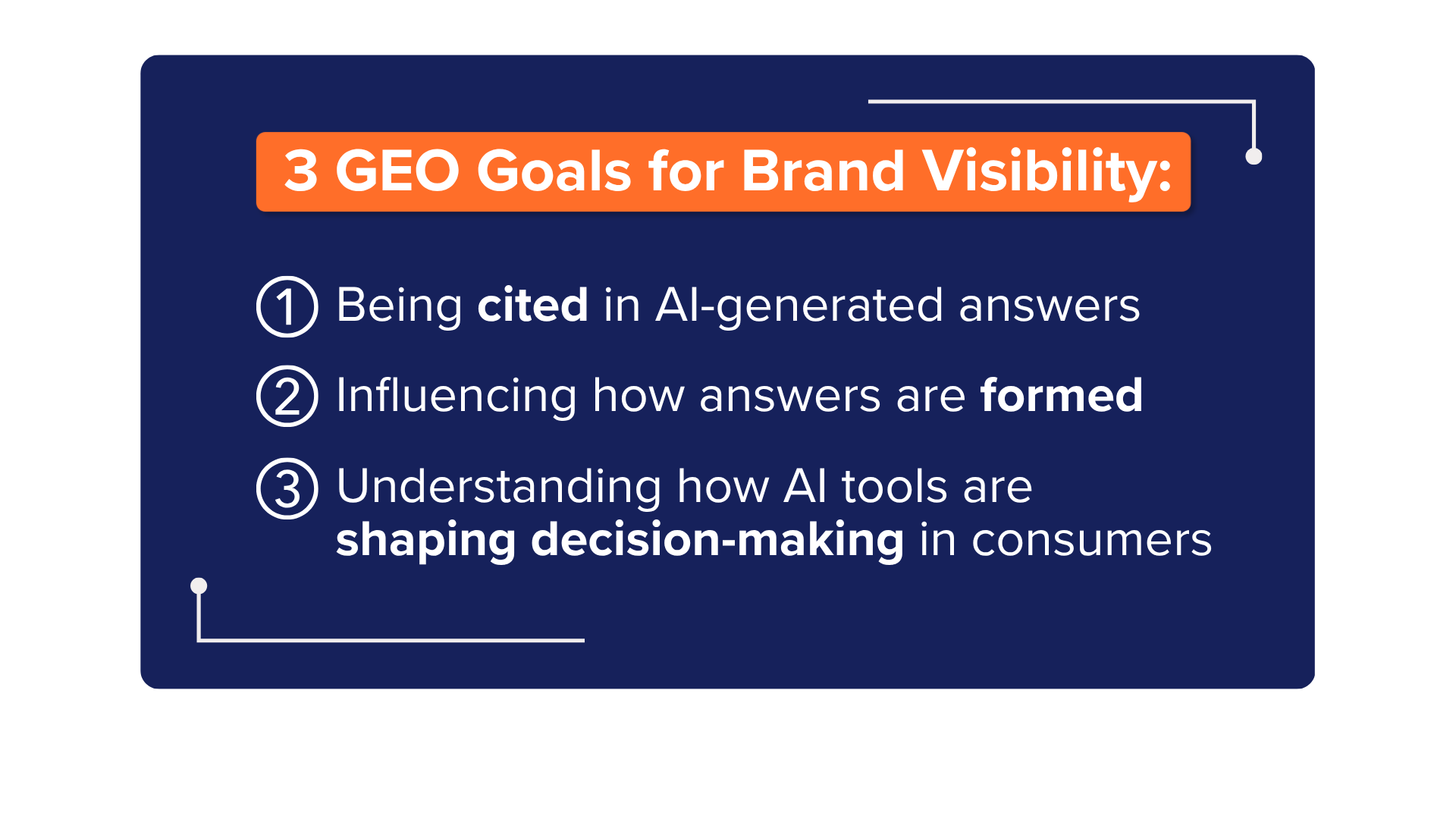 3 GEO Goals for Brand Visibility:

① Being cited in AI-generated answers

② Influencing how answers are formed

③ Understanding how AI tools are shaping decision-making in consumers